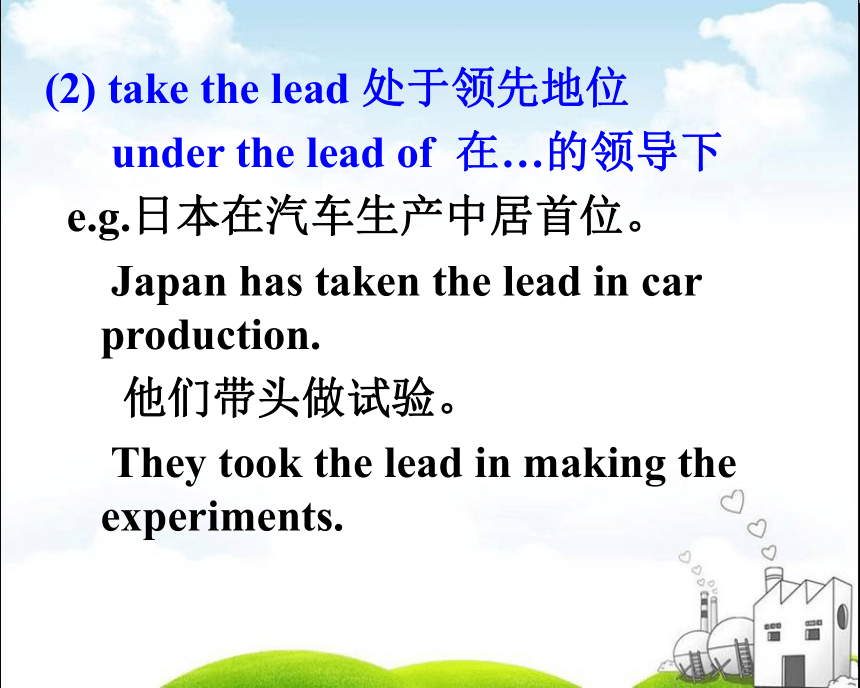 (2) take the lead 处于领先地位

under the lead of 在…的领导下

e.g.日本在汽车生产中居首位。

Japan has taken the lead in car production.

他们带头做试验。

They took the lead in making the experiments.